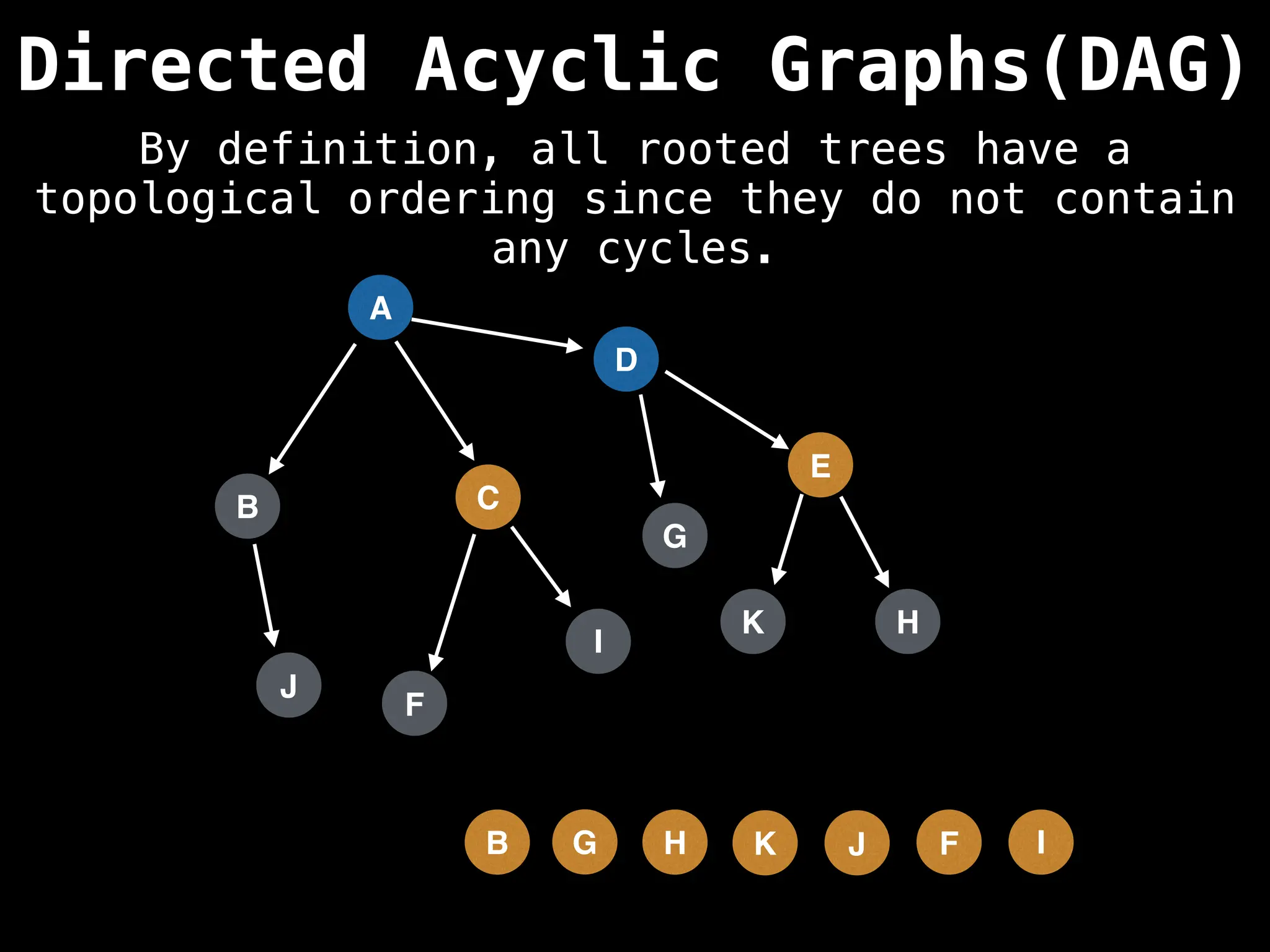 Directed Acyclic Graphs(DAG)

By definition, all rooted trees have a topological ordering since they do not contain any cycles.

A
D
B
C
G
E
J
F
I
K
H

B G H K J F I